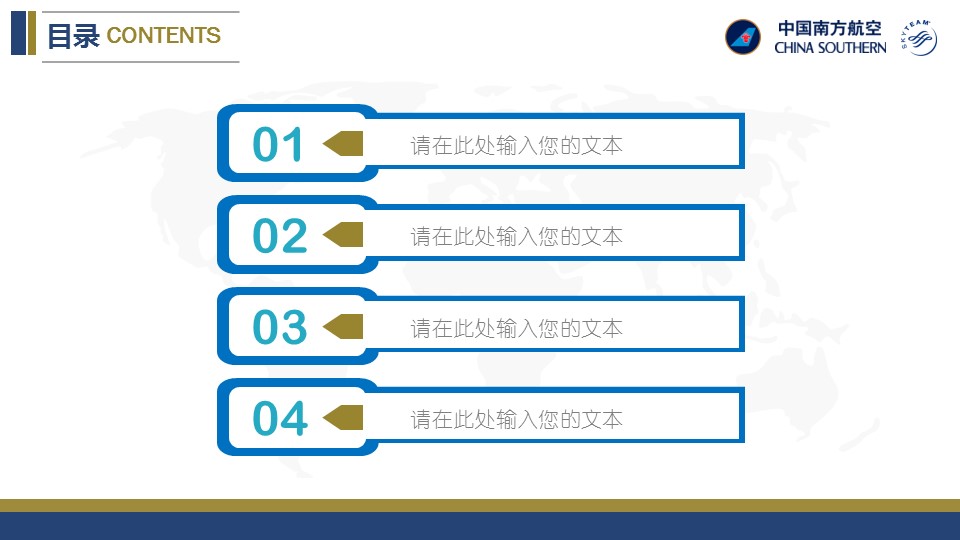 目录 CONTENTS

中国南方航空
CHINA SOUTHERN

SKYTEAM

01 请在此处输入您的文本

02 请在此处输入您的文本

03 请在此处输入您的文本

04 请在此处输入您的文本